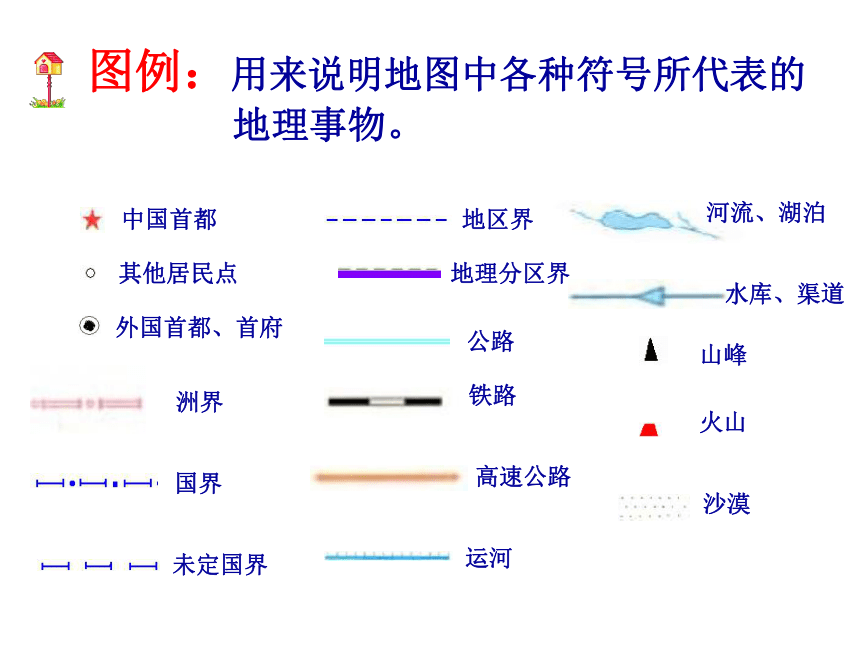 图例：用来说明地图中各种符号所代表的地理事物。

中国首都

其他居民点

外国首都、首府

洲界

国界

未定国界

地区界

地理分区界

公路

铁路

高速公路

运河

河流、湖泊

水库、渠道

山峰

火山

沙漠